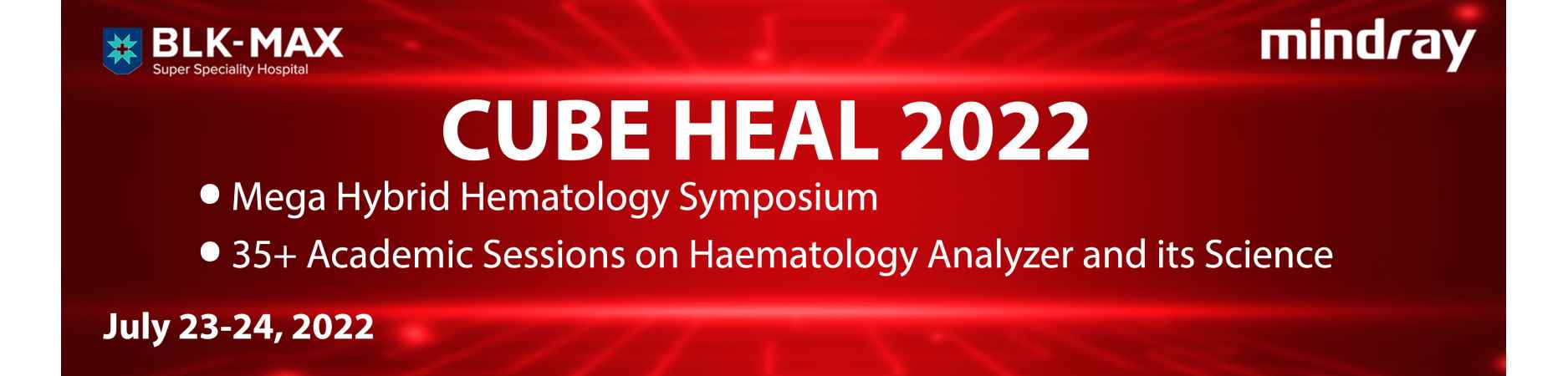 BLK-MAX
Super Speciality Hospital

mindray

CUBE HEAL 2022

• Mega Hybrid Hematology Symposium
• 35+ Academic Sessions on Haematology Analyzer and its Science

July 23-24, 2022